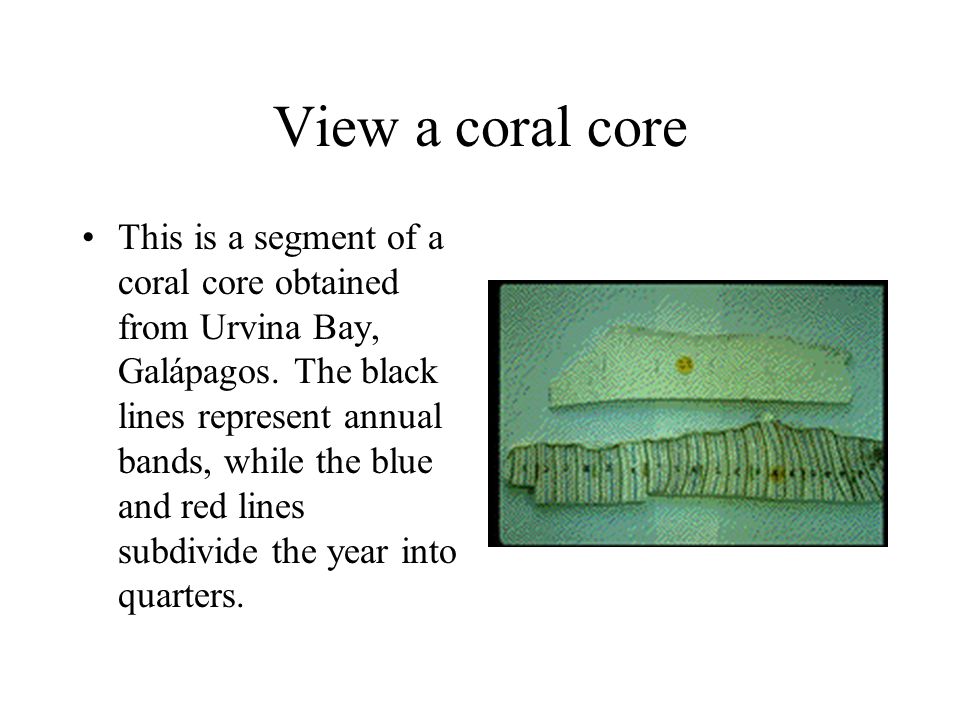 View a coral core

• This is a segment of a coral core obtained from Urvina Bay, Galápagos. The black lines represent annual bands, while the blue and red lines subdivide the year into quarters.